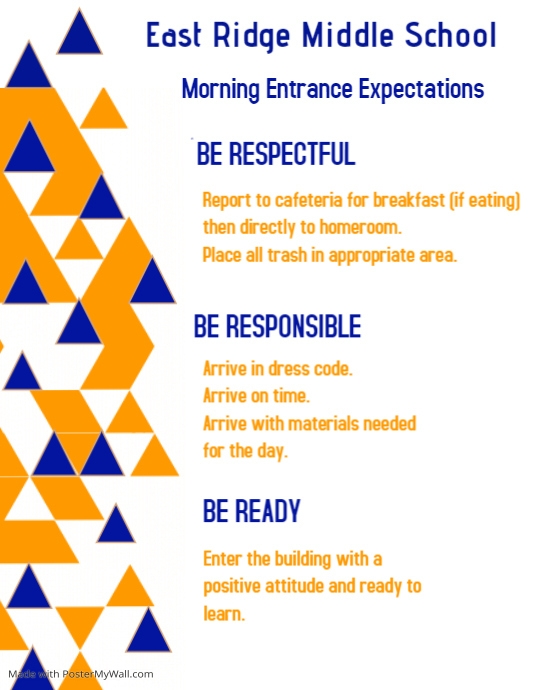 East Ridge Middle School

Morning Entrance Expectations

BE RESPECTFUL

Report to cafeteria for breakfast (if eating) then directly to homeroom.
Place all trash in appropriate area.

BE RESPONSIBLE

Arrive in dress code.
Arrive on time.
Arrive with materials needed for the day.

BE READY

Enter the building with a positive attitude and ready to learn.

Made with PosterMyWall.com